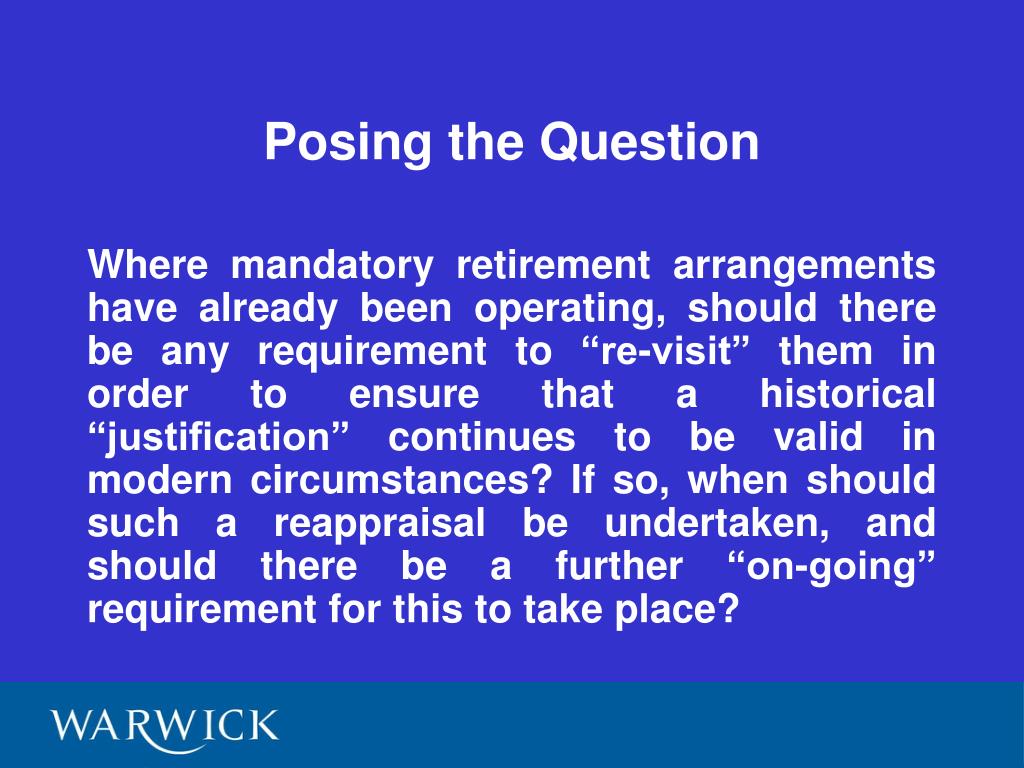 Posing the Question

Where mandatory retirement arrangements have already been operating, should there be any requirement to “re-visit” them in order to ensure that a historical “justification” continues to be valid in modern circumstances? If so, when should such a reappraisal be undertaken, and should there be a further “on-going” requirement for this to take place?

WARWICK